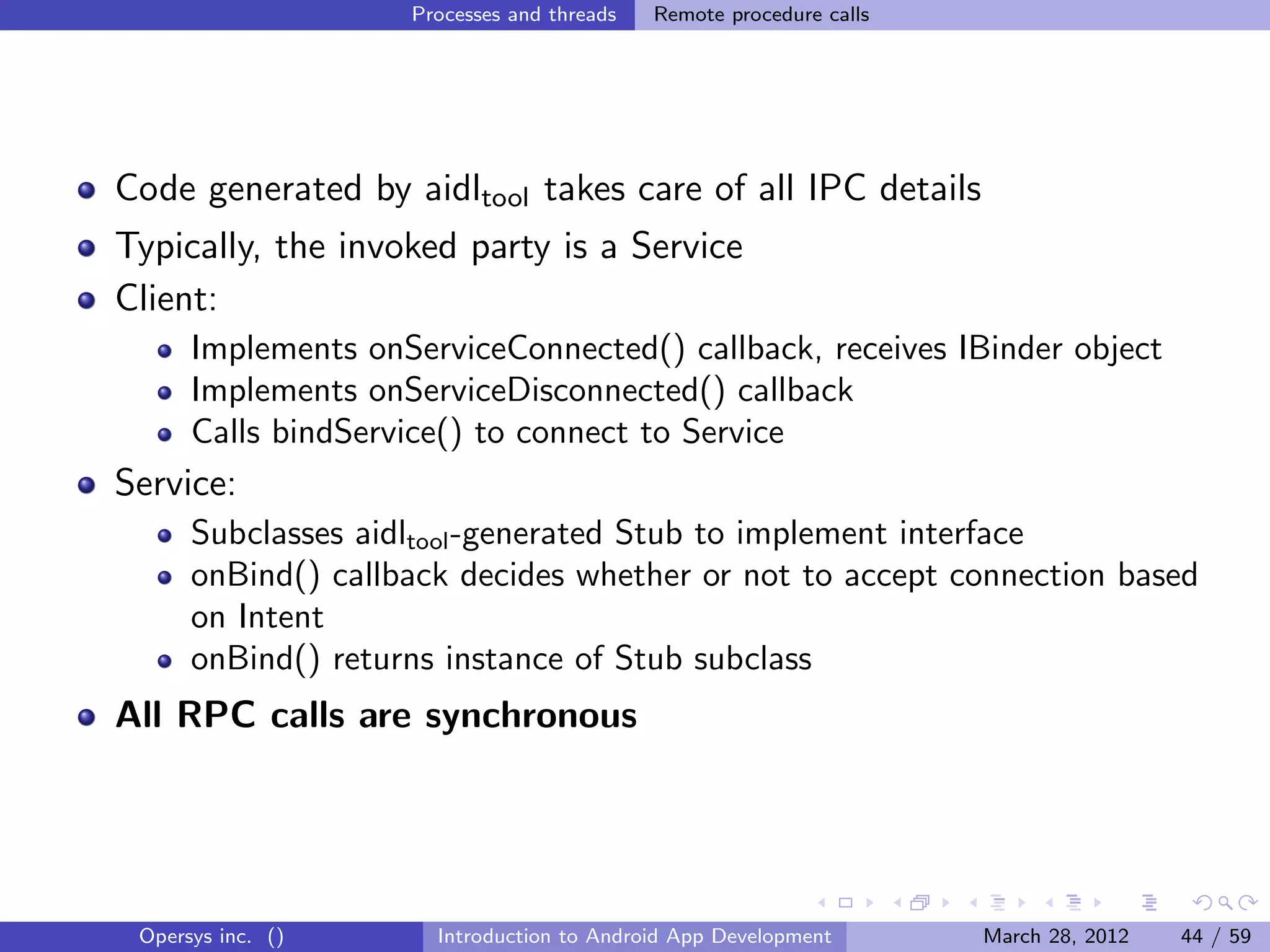 Processes and threads Remote procedure calls

- Code generated by aidl$_{tool}$ takes care of all IPC details
- Typically, the invoked party is a Service
- Client:
  - Implements onServiceConnected() callback, receives IBinder object
  - Implements onServiceDisconnected() callback
  - Calls bindService() to connect to Service
- Service:
  - Subclasses aidl$_{tool}$-generated Stub to implement interface
  - onBind() callback decides whether or not to accept connection based on Intent
  - onBind() returns instance of Stub subclass
- **All RPC calls are synchronous**

Opersys inc. () Introduction to Android App Development March 28, 2012 44 / 59